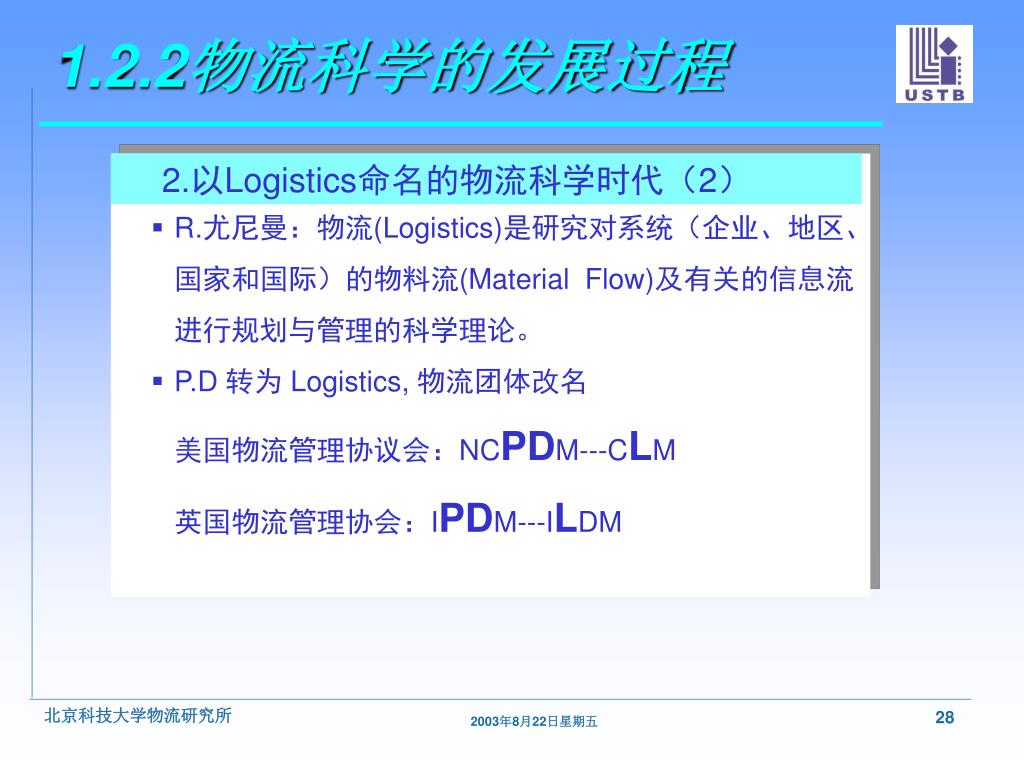 1.2.2物流科学的发展过程

USTB

2.以Logistics命名的物流科学时代（2）

▪ R.尤尼曼：物流(Logistics)是研究对系统（企业、地区、国家和国际）的物料流(Material Flow)及有关的信息流进行规划与管理的科学理论。

▪ P.D 转为 Logistics, 物流团体改名

美国物流管理协议会：NCPDM---CLM

英国物流管理协会：IPDM---ILDM

北京科技大学物流研究所

2003年8月22日星期五

28